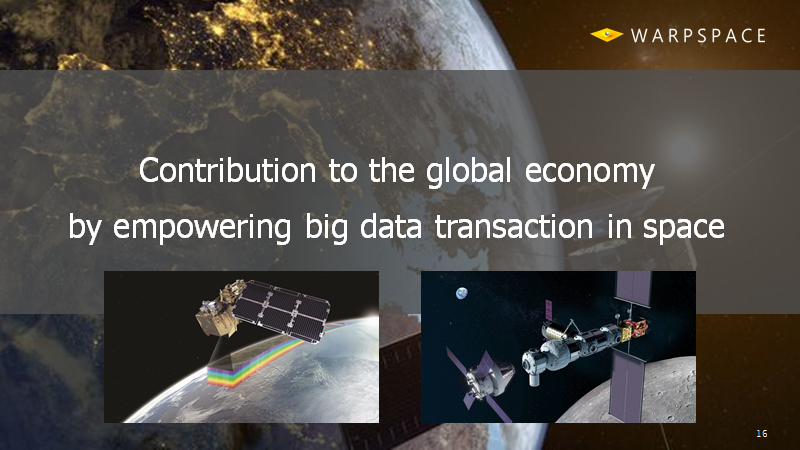 WARPSPACE

Contribution to the global economy
by empowering big data transaction in space

16